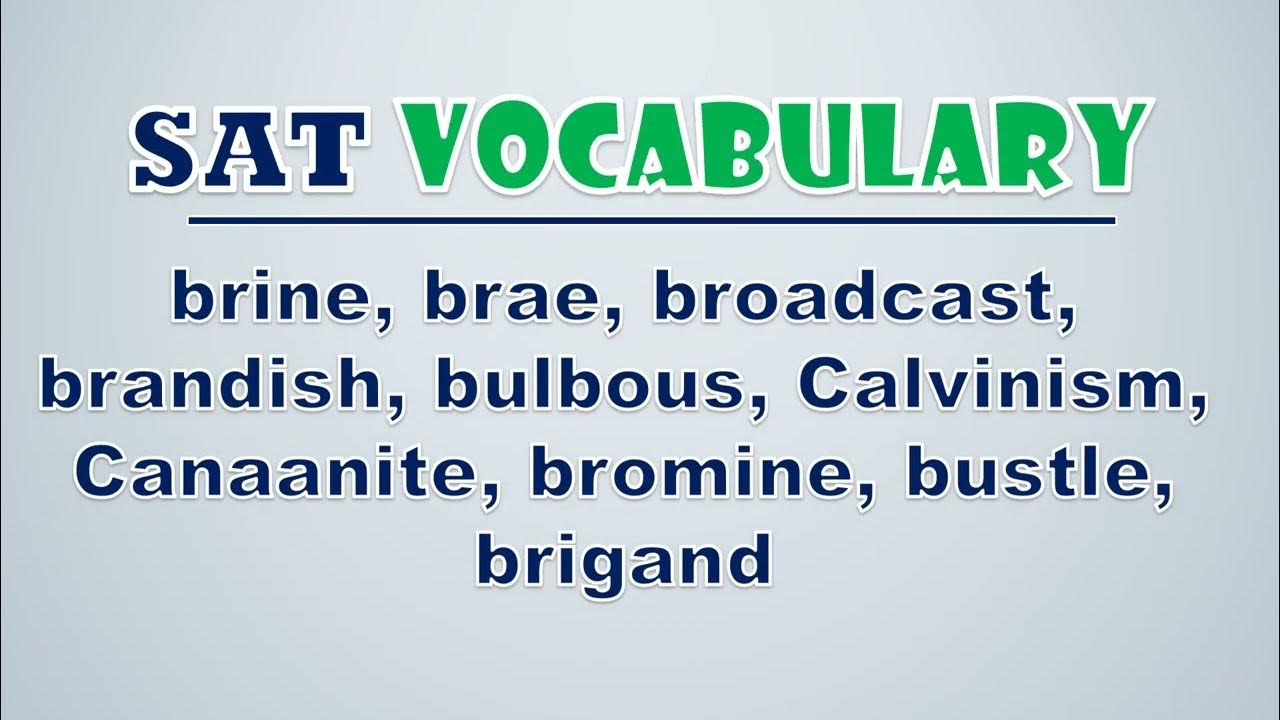 SAT VOCABULARY

brine, brae, broadcast, brandish, bulbous, Calvinism, Canaanite, bromine, bustle, brigand